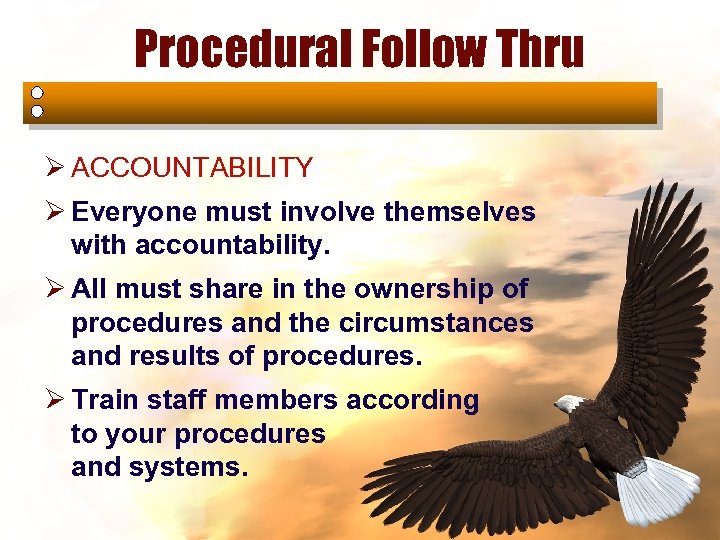 Procedural Follow Thru

➢ ACCOUNTABILITY

➢ Everyone must involve themselves with accountability.

➢ All must share in the ownership of procedures and the circumstances and results of procedures.

➢ Train staff members according to your procedures and systems.